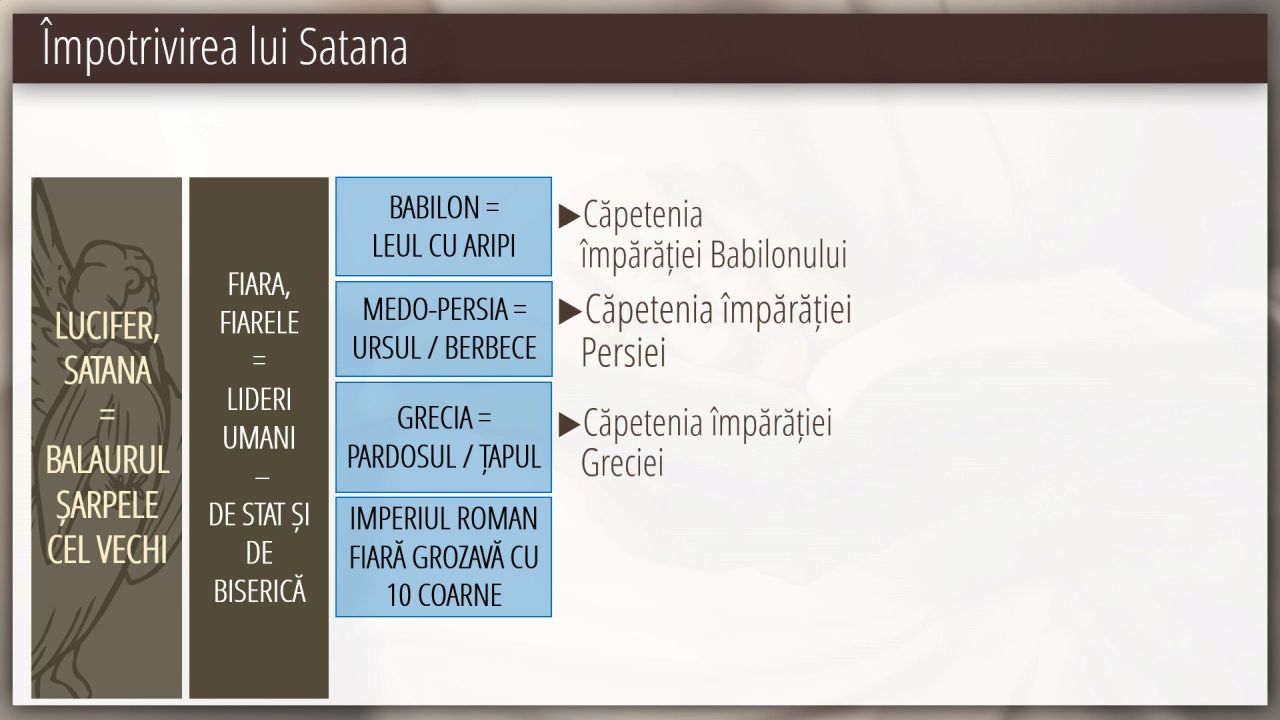 Împotrivirea lui Satana

LUCIFER, SATANA = BALAURUL ȘARPELE CEL VECHI

FIARA, FIARELE = LIDERI UMANI – DE STAT ȘI DE BISERICĂ

BABILON = LEUL CU ARIPI

MEDO-PERSIA = URSUL / BERBECE

GRECIA = PARDOSUL / ȚAPUL

IMPERIUL ROMAN FIARĂ GROZAVĂ CU 10 COARNE

▶Căpetenia împărăției Babilonului

▶Căpetenia împărăției Persiei

▶Căpetenia împărăției Greciei